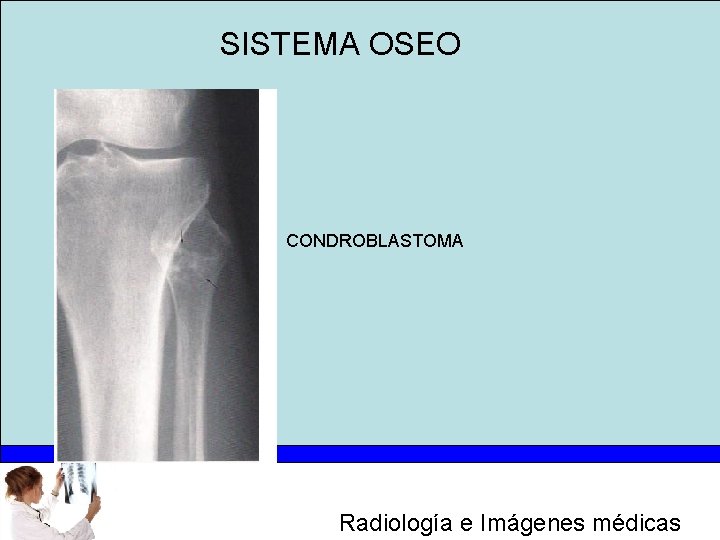 SISTEMA OSEO

CONDROBLASTOMA

Radiología e Imágenes médicas